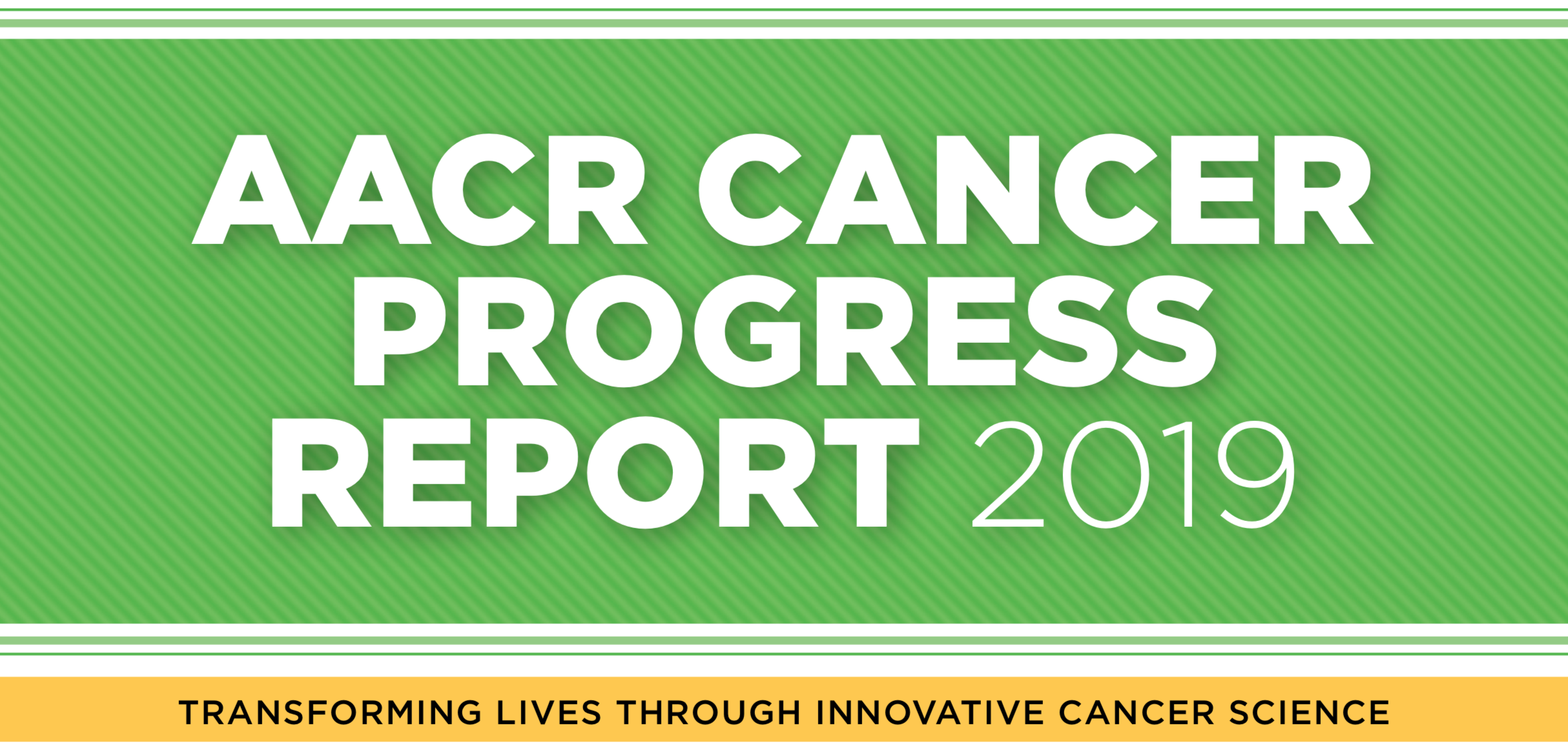 AACR CANCER PROGRESS REPORT 2019

TRANSFORMING LIVES THROUGH INNOVATIVE CANCER SCIENCE